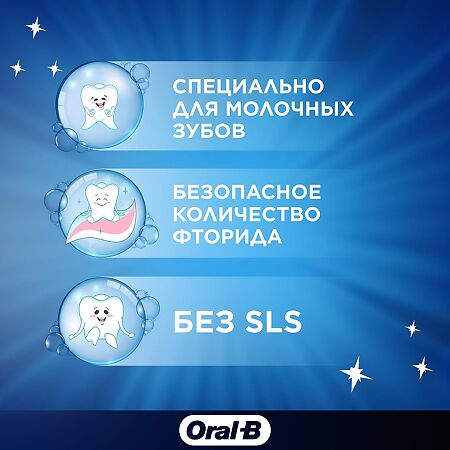 СПЕЦИАЛЬНО ДЛЯ МОЛОЧНЫХ ЗУБОВ

БЕЗОПАСНОЕ КОЛИЧЕСТВО ФТОРИДА

БЕЗ SLS

Oral-B